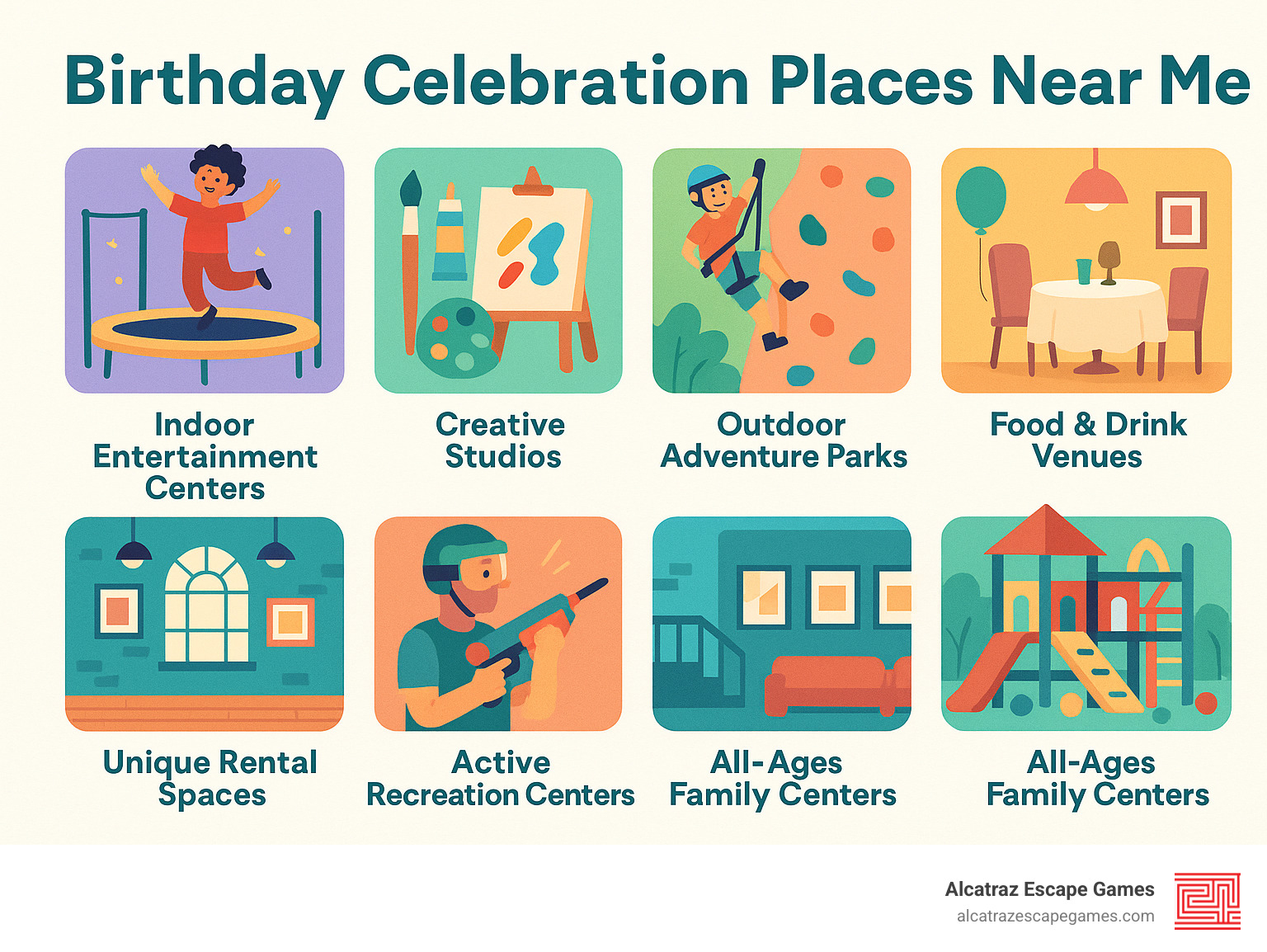 Birthday Celebration Places Near Me

Indoor Entertainment Centers

Creative Studios

Outdoor Adventure Parks

Food & Drink Venues

Unique Rental Spaces

Active Recreation Centers

All-Ages Family Centers

All-Ages Family Centers

Alcatraz Escape Games
alcatrazescapegames.com